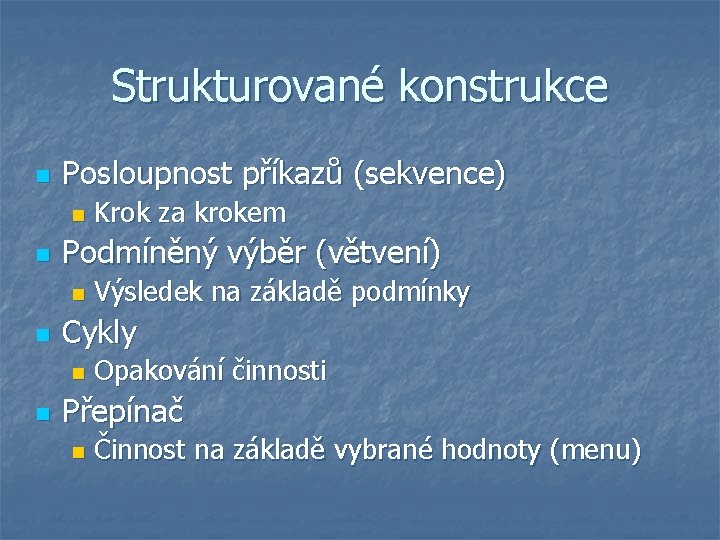 Strukturované konstrukce

Posloupnost příkazů (sekvence)

Krok za krokem

Podmíněný výběr (větvení)

Výsledek na základě podmínky

Cykly

Opakování činnosti

Přepínač

Činnost na základě vybrané hodnoty (menu)